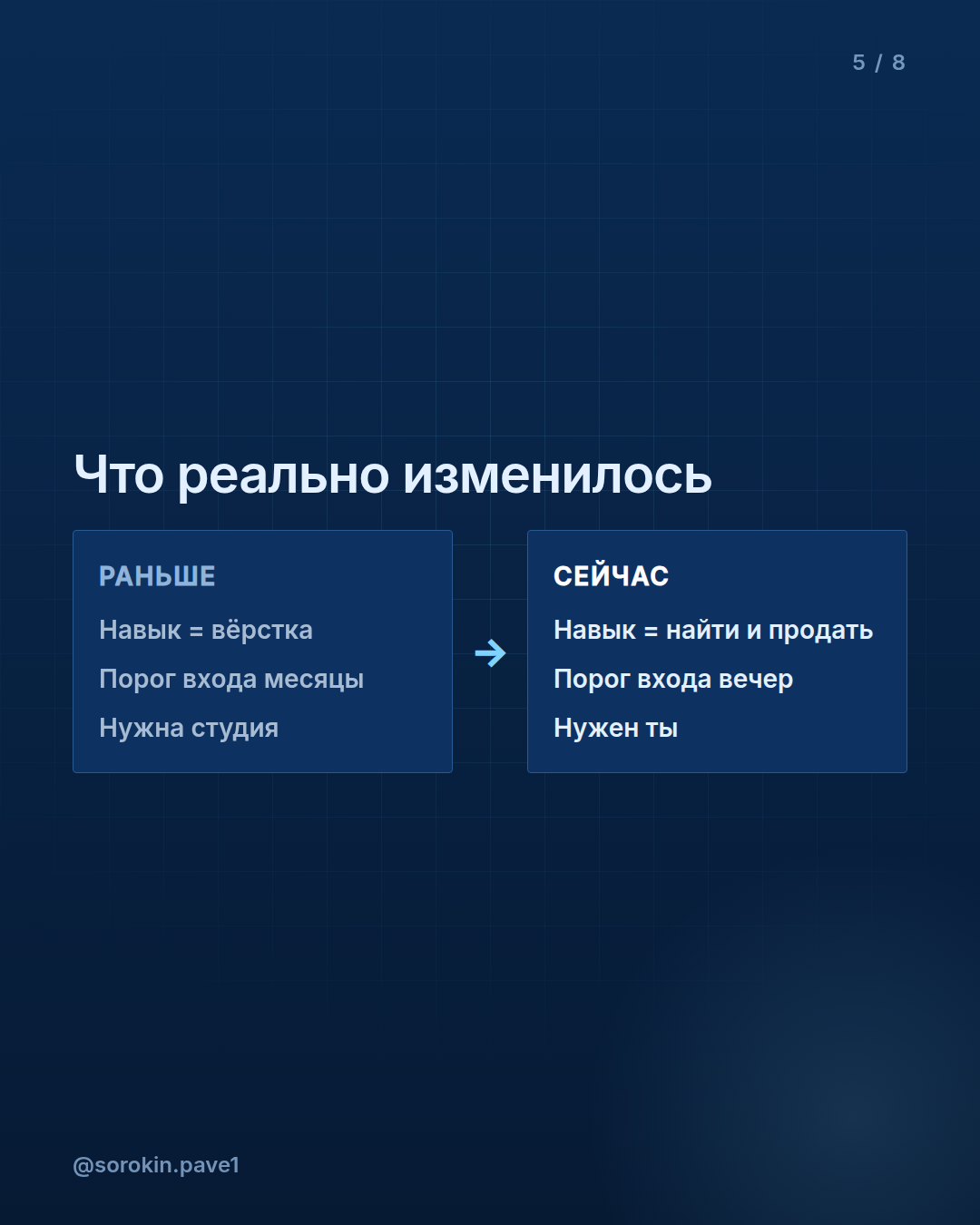 5 / 8

Что реально изменилось

РАНЬШЕ

Навык = вёрстка

Порог входа месяцы

Нужна студия

→

СЕЙЧАС

Навык = найти и продать

Порог входа вечер

Нужен ты

@sorokin.pave1